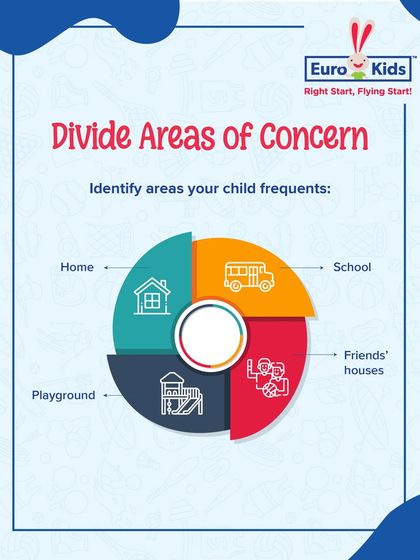 Euro Kids™
Right Start, Flying Start!

Divide Areas of Concern

Identify areas your child frequents:

Home

School

Friends' houses

Playground